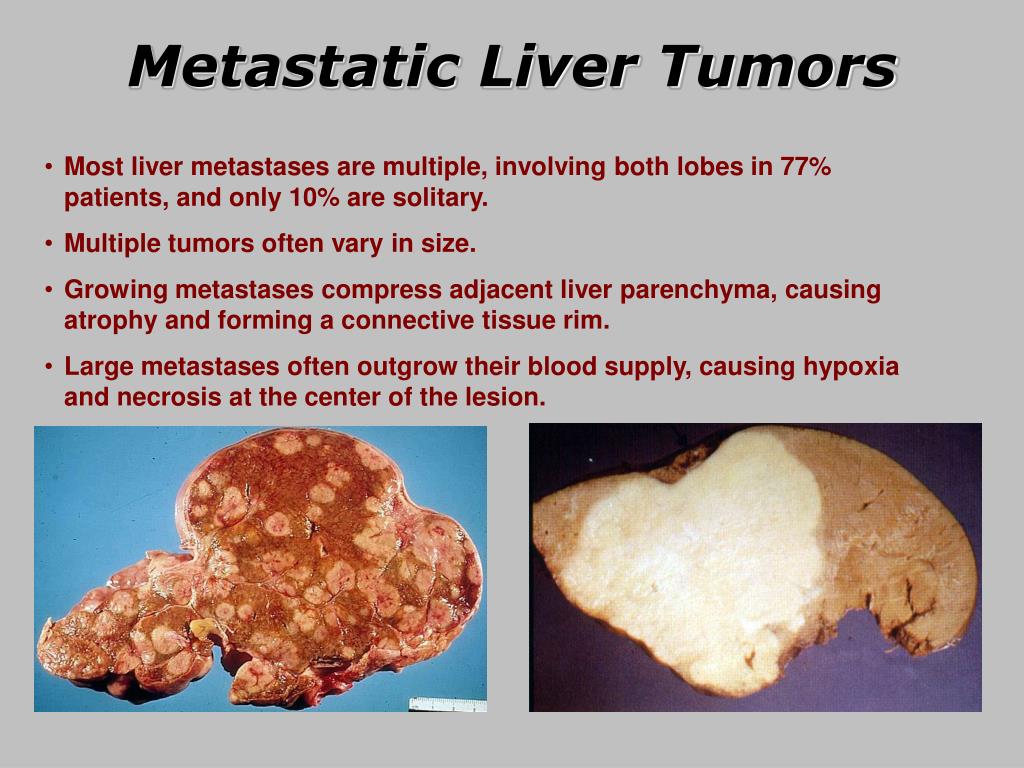 Metastatic Liver Tumors

• Most liver metastases are multiple, involving both lobes in 77% patients, and only 10% are solitary.

• Multiple tumors often vary in size.

• Growing metastases compress adjacent liver parenchyma, causing atrophy and forming a connective tissue rim.

• Large metastases often outgrow their blood supply, causing hypoxia and necrosis at the center of the lesion.